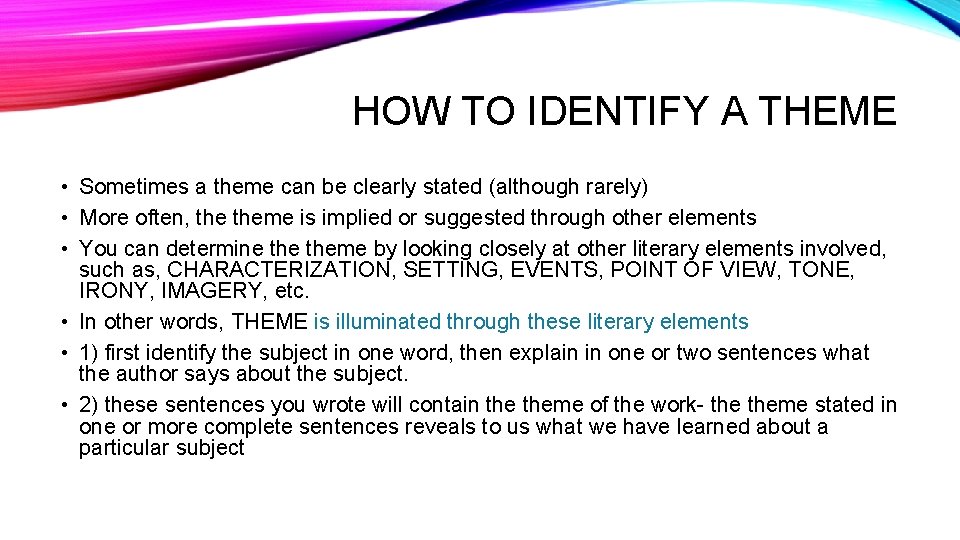 HOW TO IDENTIFY A THEME

• Sometimes a theme can be clearly stated (although rarely)
• More often, the theme is implied or suggested through other elements
• You can determine the theme by looking closely at other literary elements involved, such as, CHARACTERIZATION, SETTING, EVENTS, POINT OF VIEW, TONE, IRONY, IMAGERY, etc.
• In other words, THEME is illuminated through these literary elements
• 1) first identify the subject in one word, then explain in one or two sentences what the author says about the subject.
• 2) these sentences you wrote will contain the theme of the work- the theme stated in one or more complete sentences reveals to us what we have learned about a particular subject